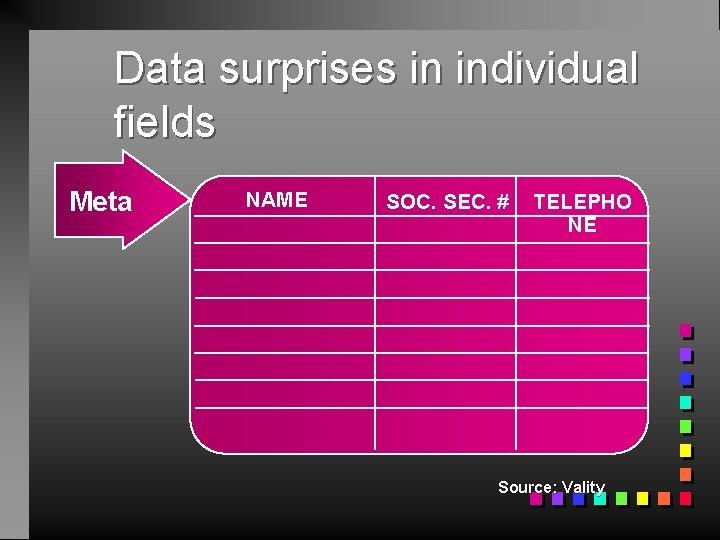 Data surprises in individual fields

Meta

| NAME | SOC. SEC. # | TELEPHONE |
|---|---|---|
| | | |
| | | |
| | | |
| | | |
| | | |
| | | |
| | | |
| | | |

Source: Vality